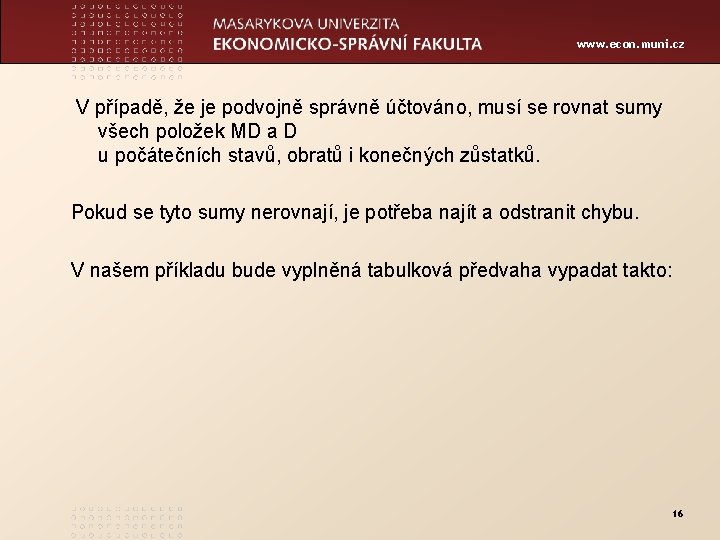 MASARYKOVA UNIVERZITA
EKONOMICKO-SPRÁVNÍ FAKULTA
www.econ.muni.cz

V případě, že je podvojně správně účtováno, musí se rovnat sumy všech položek MD a D
u počátečních stavů, obratů i konečných zůstatků.

Pokud se tyto sumy nerovnají, je potřeba najít a odstranit chybu.

V našem příkladu bude vyplněná tabulková předvaha vypadat takto:

16